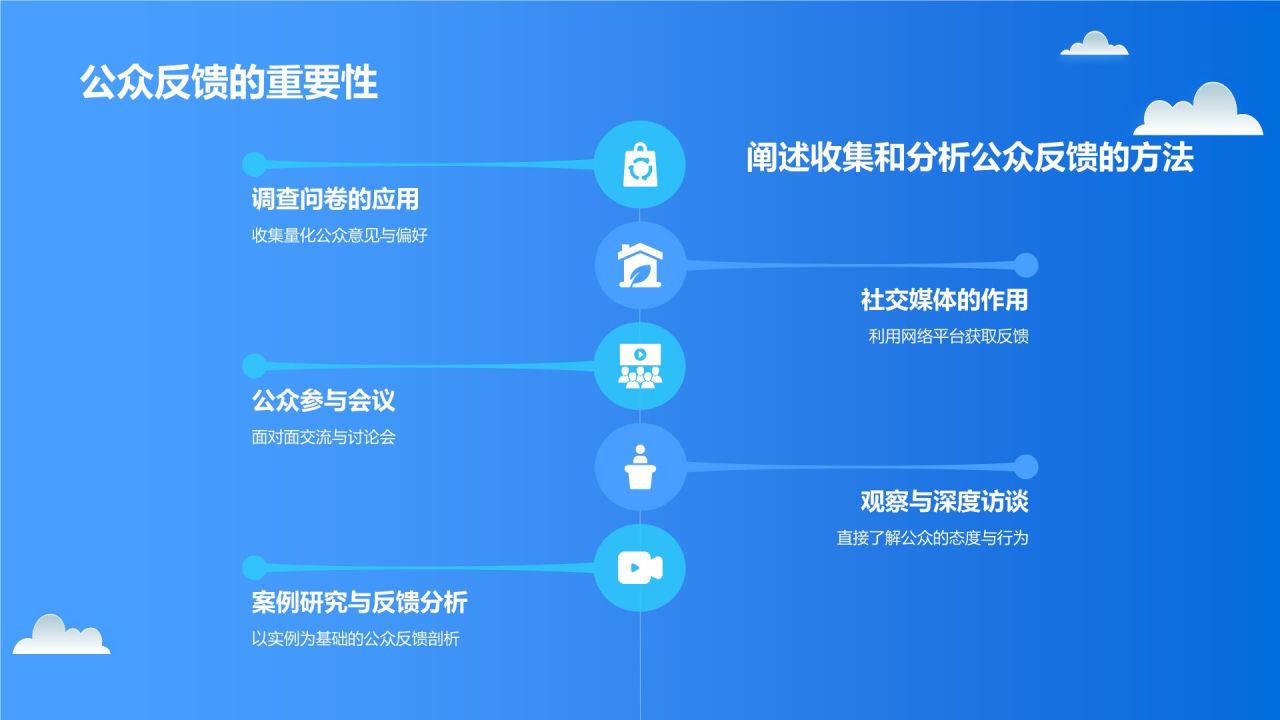 公众反馈的重要性

阐述收集和分析公众反馈的方法

调查问卷的应用

收集量化公众意见与偏好

社交媒体的作用

利用网络平台获取反馈

公众参与会议

面对面交流与讨论会

观察与深度访谈

直接了解公众的态度与行为

案例研究与反馈分析

以实例为基础的公众反馈剖析